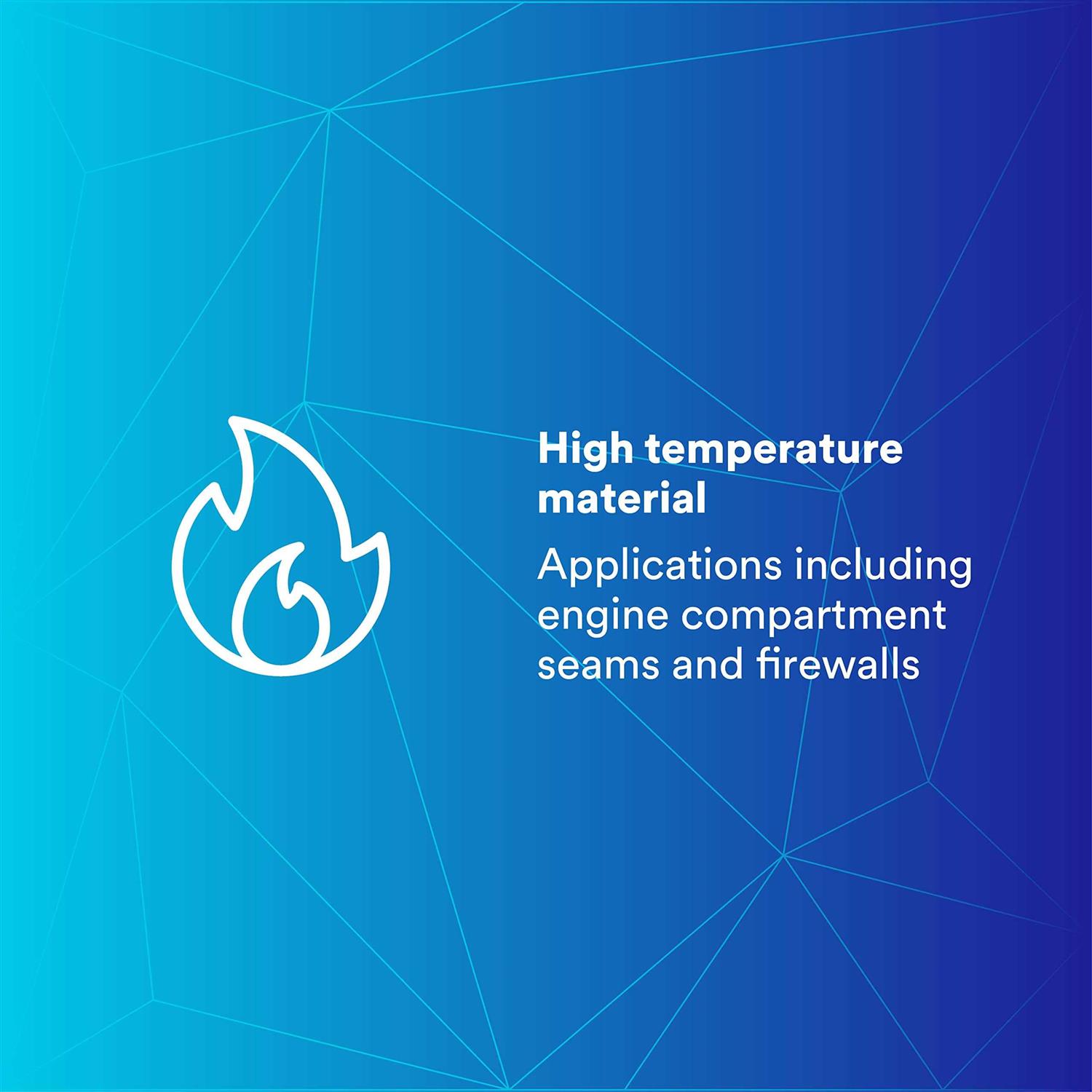 High temperature material

Applications including engine compartment seams and firewalls